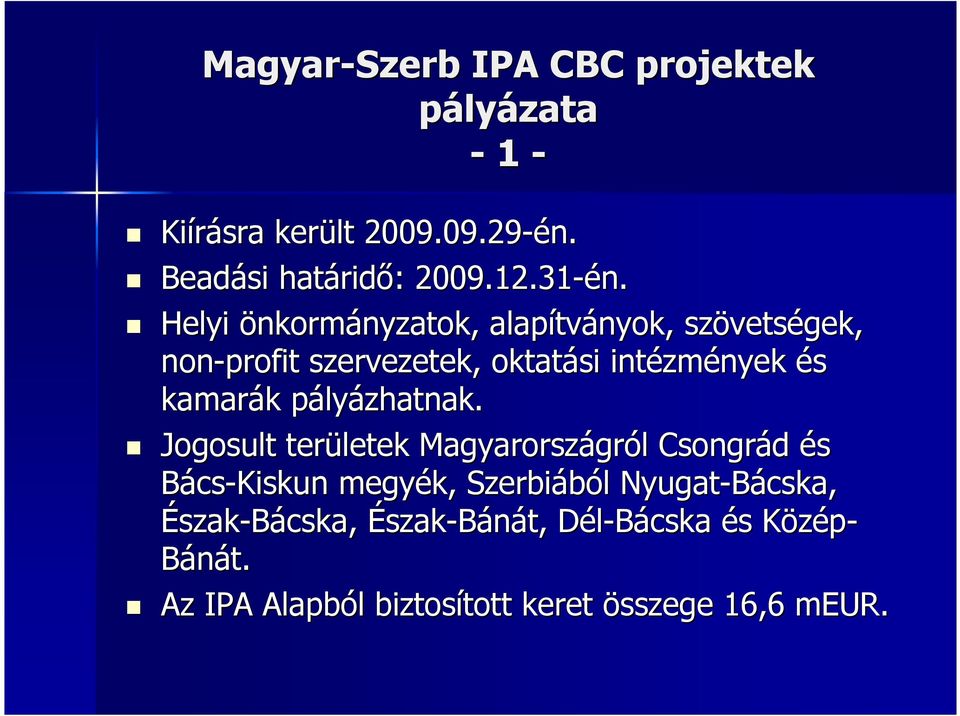 Magyar-Szerb IPA CBC projektek pályázata
- 1 -

Kiírásra került 2009.09.29-én.

Beadási határidő: 2009.12.31-én.

Helyi önkormányzatok, alapítványok, szövetségek, non-profit szervezetek, oktatási intézmények és kamarák pályázhatnak.

Jogosult területek Magyarországról Csongrád és Bács-Kiskun megyék, Szerbiából Nyugat-Bácska, Észak-Bácska, Észak-Bánát, Dél-Bácska és Közép-Bánát.

Az IPA Alapból biztosított keret összege 16,6 mEUR.